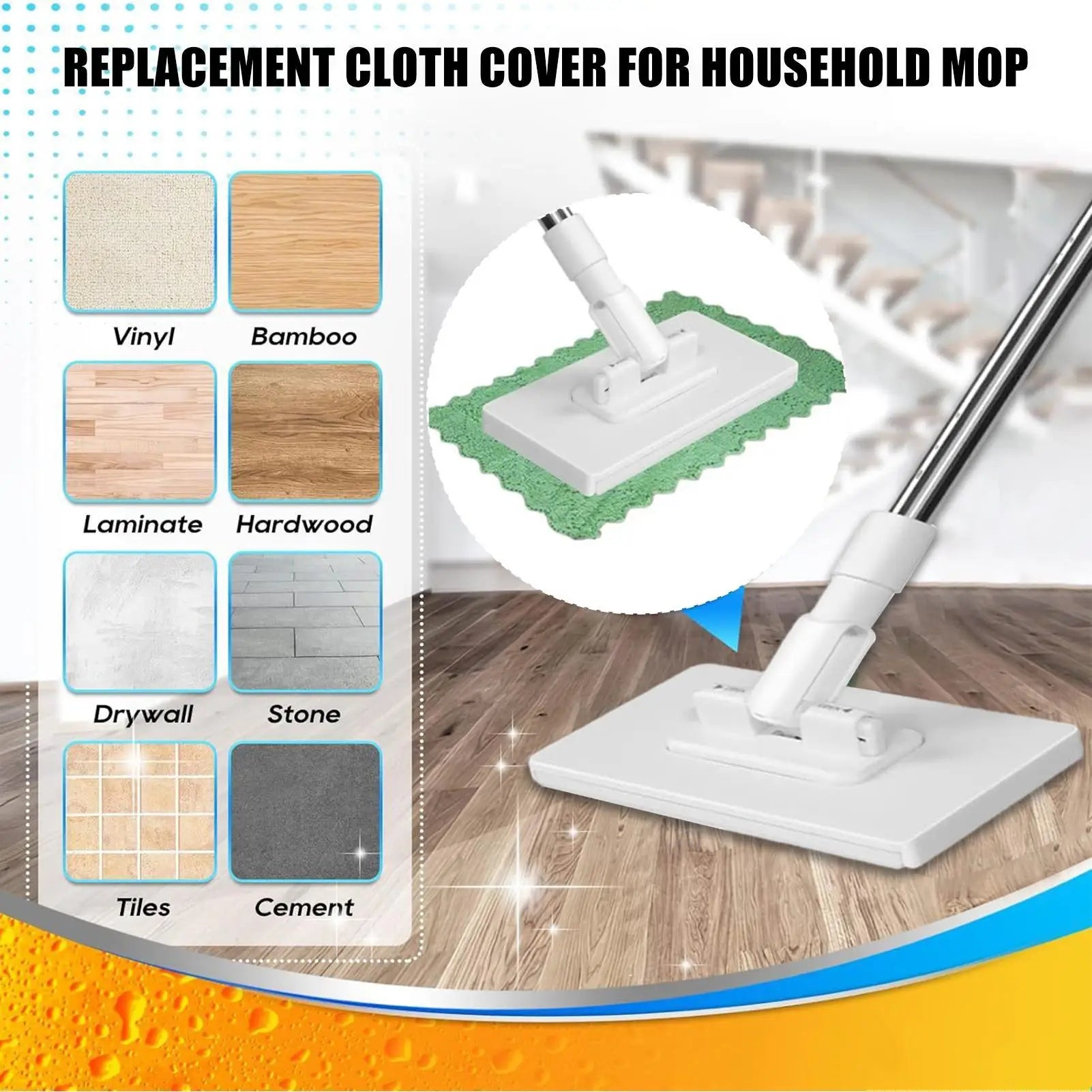 REPLACEMENT CLOTH COVER FOR HOUSEHOLD MOP

Vinyl

Bamboo

Laminate

Hardwood

Drywall

Stone

Tiles

Cement